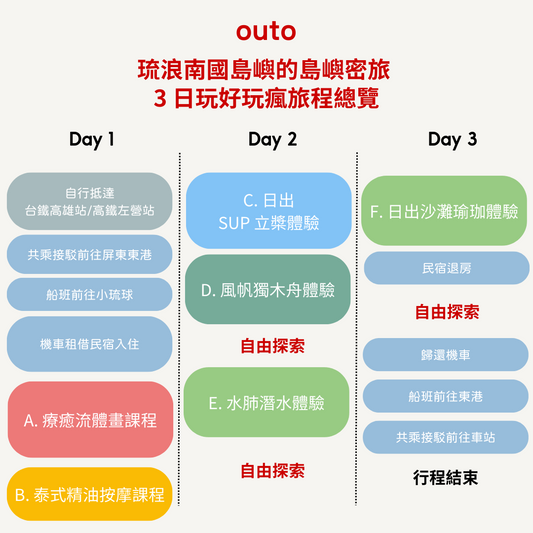 outo

琉浪南國島嶼的島嶼密旅
3 日玩好玩瘋旅程總覽

Day 1

自行抵達
台鐵高雄站/高鐵左營站

共乘接駁前往屏東東港

船班前往小琉球

機車租借民宿入住

A. 療癒流體畫課程

B. 泰式精油按摩課程

Day 2

C. 日出
SUP 立槳體驗

D. 風帆獨木舟體驗

自由探索

E. 水肺潛水體驗

自由探索

Day 3

F. 日出沙灘瑜珈體驗

民宿退房

自由探索

歸還機車

船班前往東港

共乘接駁前往車站

行程結束